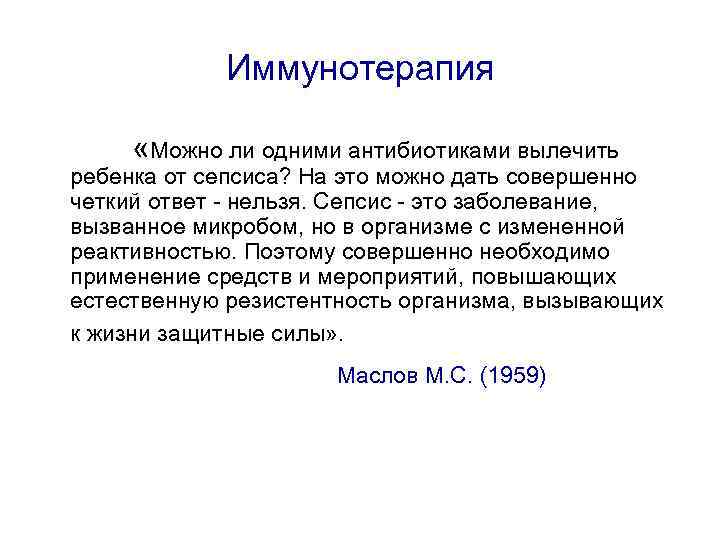 Иммунотерапия

«Можно ли одними антибиотиками вылечить ребенка от сепсиса? На это можно дать совершенно четкий ответ - нельзя. Сепсис - это заболевание, вызванное микробом, но в организме с измененной реактивностью. Поэтому совершенно необходимо применение средств и мероприятий, повышающих естественную резистентность организма, вызывающих к жизни защитные силы».

Маслов М.С. (1959)